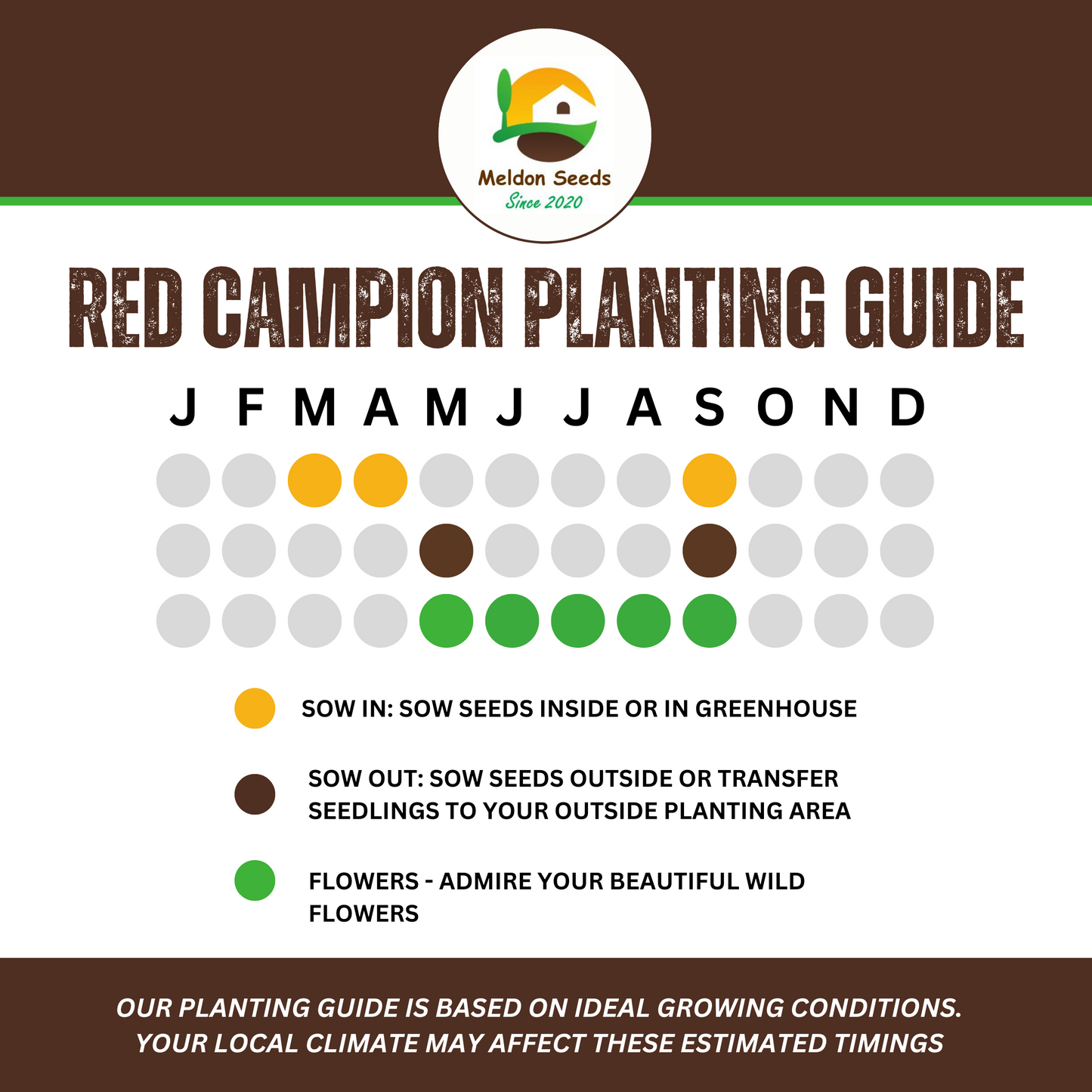 Meldon Seeds
Since 2020

RED CAMPION PLANTING GUIDE

J F M A M J J A S O N D

SOW IN: SOW SEEDS INSIDE OR IN GREENHOUSE

SOW OUT: SOW SEEDS OUTSIDE OR TRANSFER SEEDLINGS TO YOUR OUTSIDE PLANTING AREA

FLOWERS - ADMIRE YOUR BEAUTIFUL WILD FLOWERS

OUR PLANTING GUIDE IS BASED ON IDEAL GROWING CONDITIONS. YOUR LOCAL CLIMATE MAY AFFECT THESE ESTIMATED TIMINGS